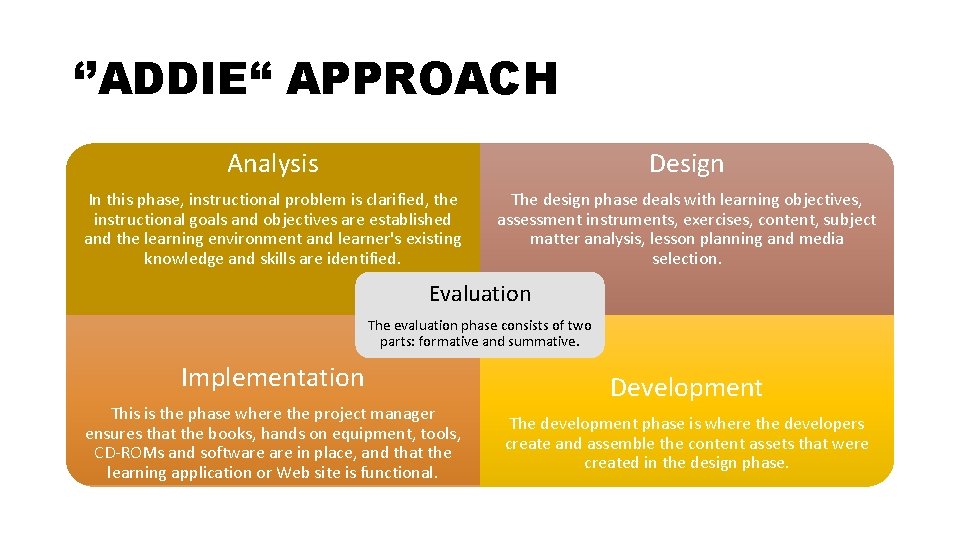 ‘’ADDIE“ APPROACH

Analysis

In this phase, instructional problem is clarified, the instructional goals and objectives are established and the learning environment and learner's existing knowledge and skills are identified.

Design

The design phase deals with learning objectives, assessment instruments, exercises, content, subject matter analysis, lesson planning and media selection.

Evaluation

The evaluation phase consists of two parts: formative and summative.

Implementation

This is the phase where the project manager ensures that the books, hands on equipment, tools, CD-ROMs and software are in place, and that the learning application or Web site is functional.

Development

The development phase is where the developers create and assemble the content assets that were created in the design phase.